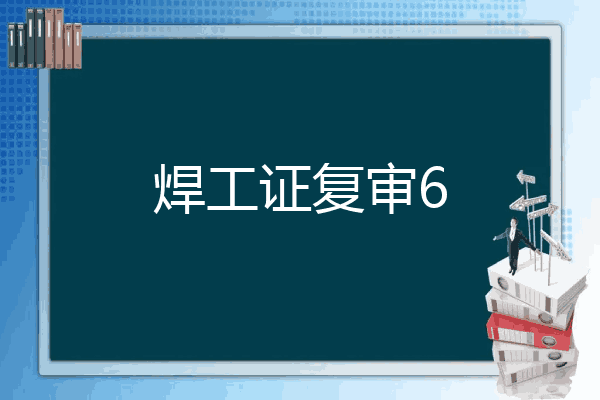 焊工证复审6